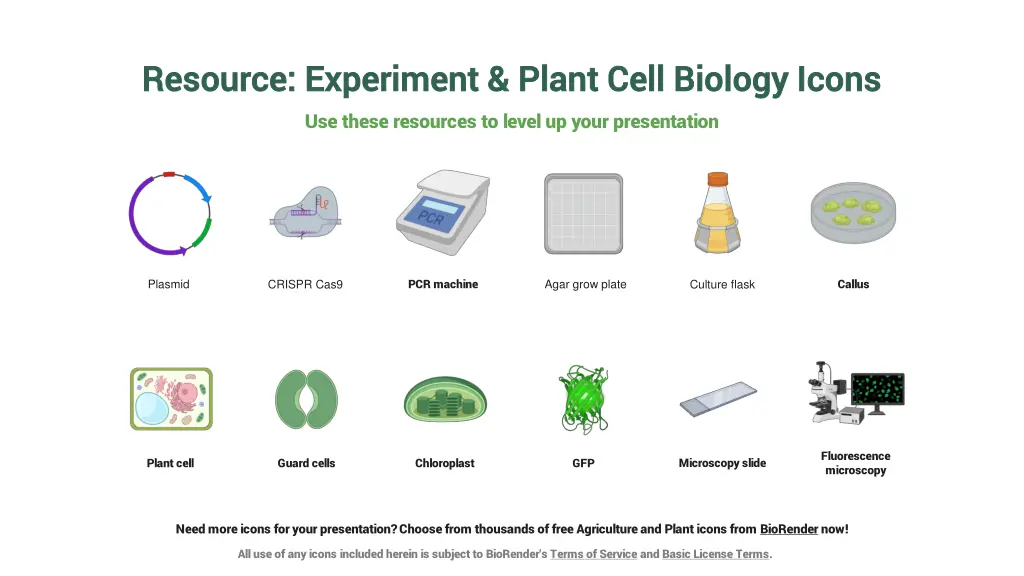 Resource: Experiment & Plant Cell Biology Icons

Use these resources to level up your presentation

PCR

Plasmid

CRISPR Cas9

PCR machine

Agar grow plate

Culture flask

Callus

Plant cell

Guard cells

Chloroplast

GFP

Microscopy slide

Fluorescence microscopy

Need more icons for your presentation? Choose from thousands of free Agriculture and Plant icons from BioRender now!

All use of any icons included herein is subject to BioRender's Terms of Service and Basic License Terms.